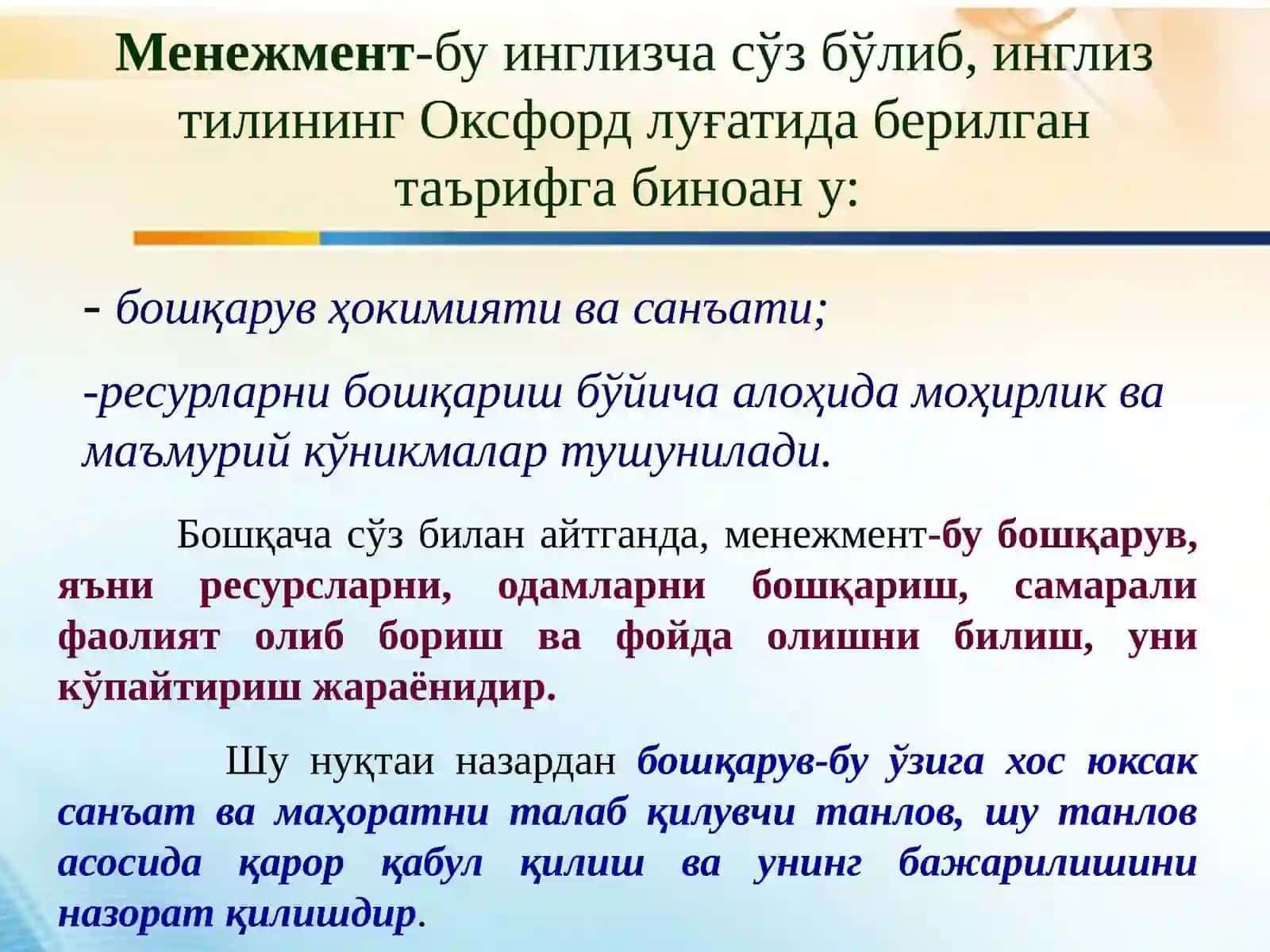 Менежмент-бу инглизча сўз бўлиб, инглиз тилининг Оксфорд луғатида берилган таърифга биноан у:

- бошқарув ҳокимияти ва санъати;

-ресурларни бошқариш бўйича алоҳида моҳирлик ва маъмурий кўникмалар тушунилади.

Бошқача сўз билан айтганда, менежмент-бу бошқарув, яъни ресурсларни, одамларни бошқариш, самарали фаолият олиб бориш ва фойда олишни билиш, уни кўпайтириш жараёнидир.

Шу нуқтаи назардан бошқарув-бу ўзига хос юксак санъат ва маҳоратни талаб қилувчи танлов, шу танлов асосида қарор қабул қилиш ва унинг бажарилишини назорат қилишдир.